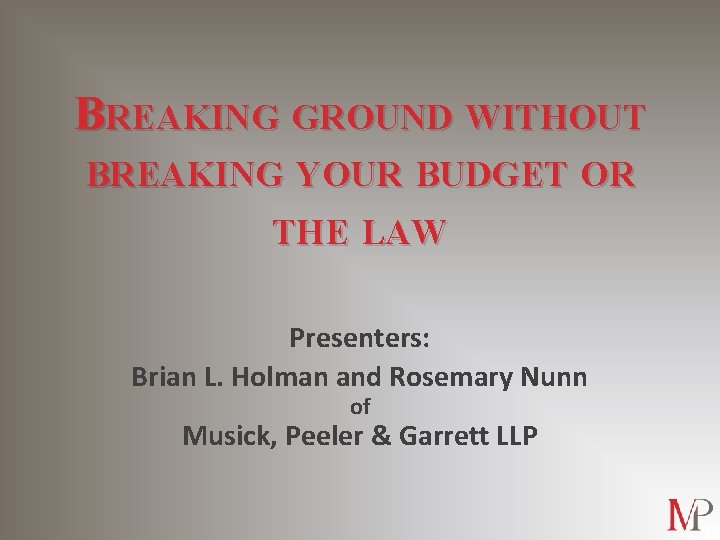 BREAKING GROUND WITHOUT BREAKING YOUR BUDGET OR THE LAW

Presenters:
Brian L. Holman and Rosemary Nunn
of
Musick, Peeler & Garrett LLP

MP